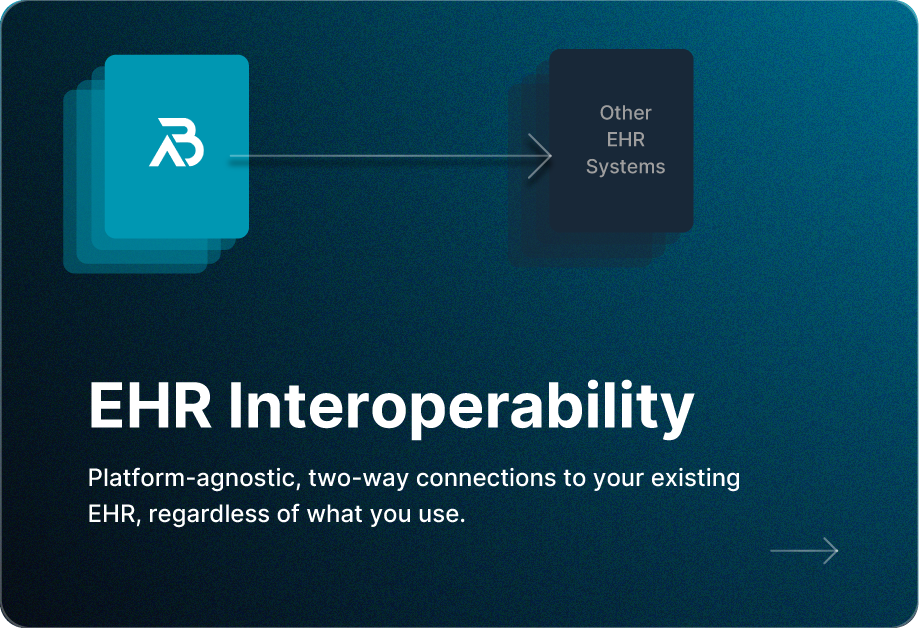 Other EHR Systems

EHR Interoperability

Platform-agnostic, two-way connections to your existing EHR, regardless of what you use.